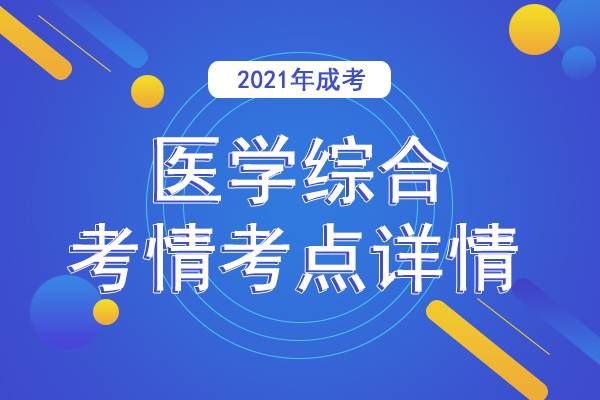 2021年成考

医学综合
考情考点详情